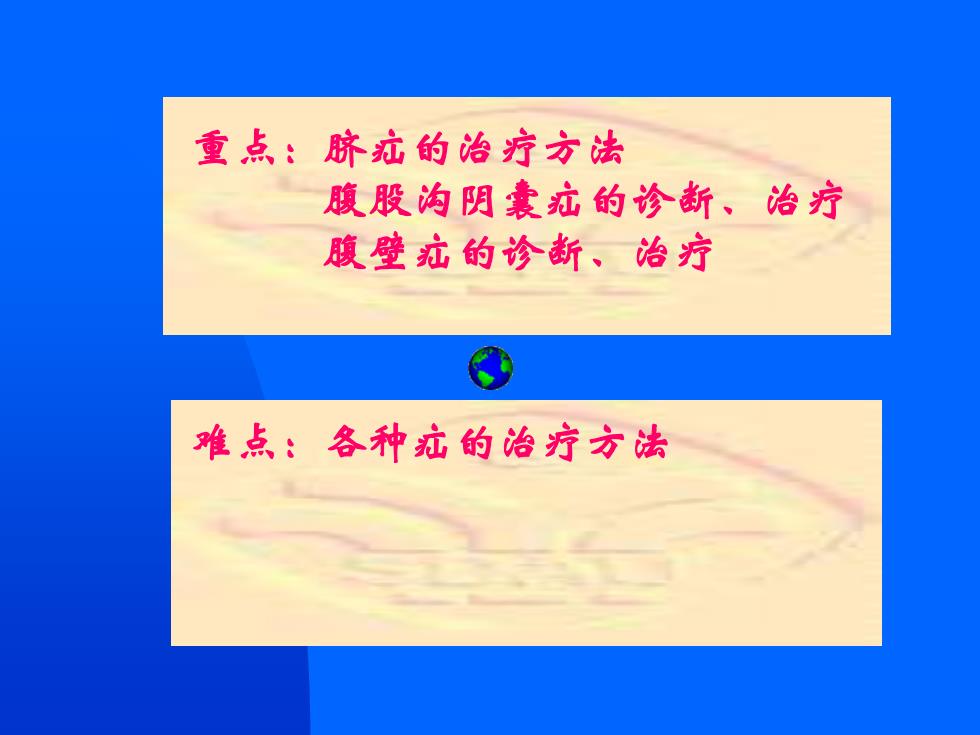 重点：脐疝的治疗方法
腹股沟阴囊疝的诊断、治疗
腹壁疝的诊断、治疗

难点：各种疝的治疗方法